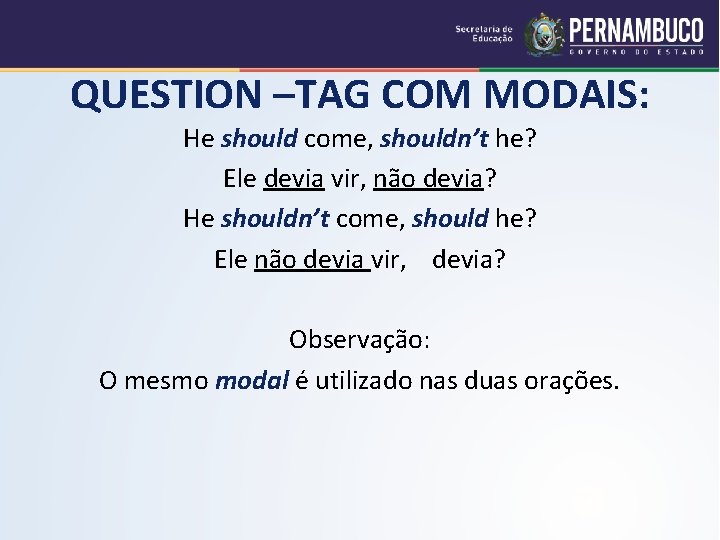 Secretaria de Educação PERNAMBUCO GOVERNO DO ESTADO

QUESTION –TAG COM MODAIS:

He should come, shouldn't he?

Ele devia vir, não devia?

He shouldn't come, should he?

Ele não devia vir, devia?

Observação:

O mesmo modal é utilizado nas duas orações.